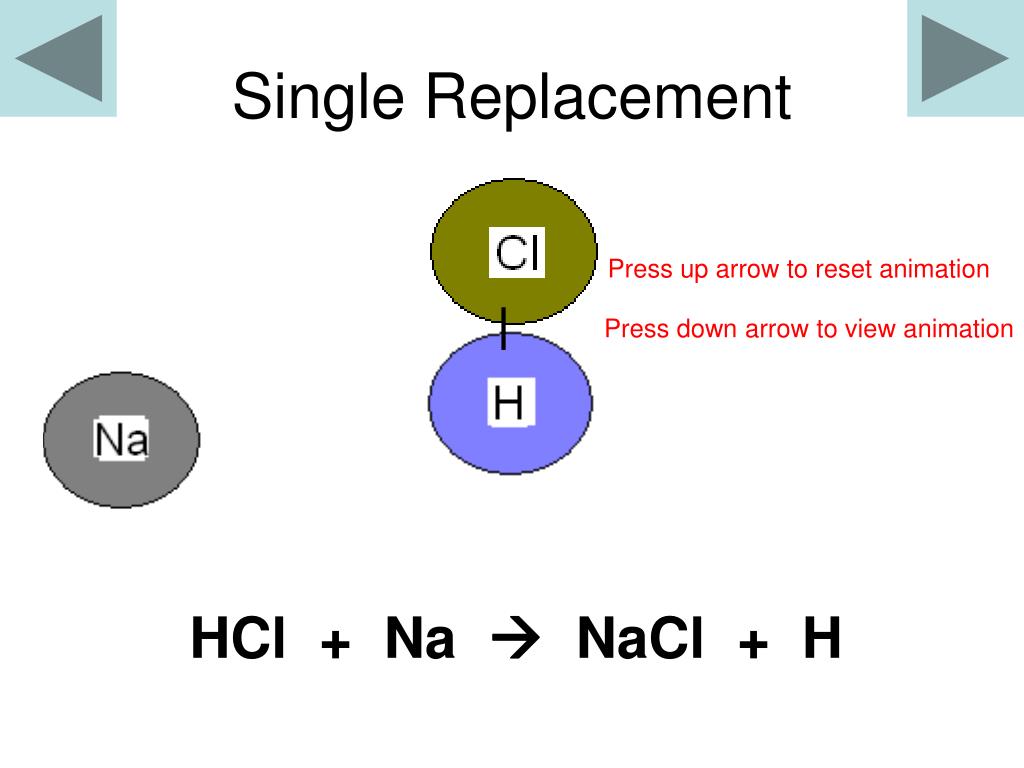 Single Replacement

Cl

Press up arrow to reset animation

Press down arrow to view animation

H

Na

$HCl + Na \rightarrow NaCl + H$